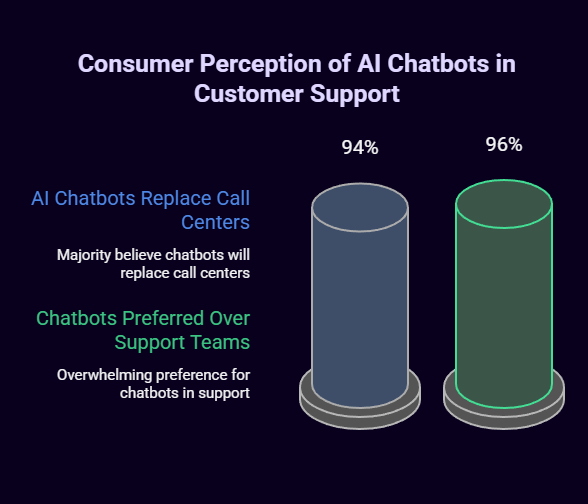 Consumer Perception of AI Chatbots in Customer Support

AI Chatbots Replace Call Centers

Majority believe chatbots will replace call centers

Chatbots Preferred Over Support Teams

Overwhelming preference for chatbots in support

94%

96%